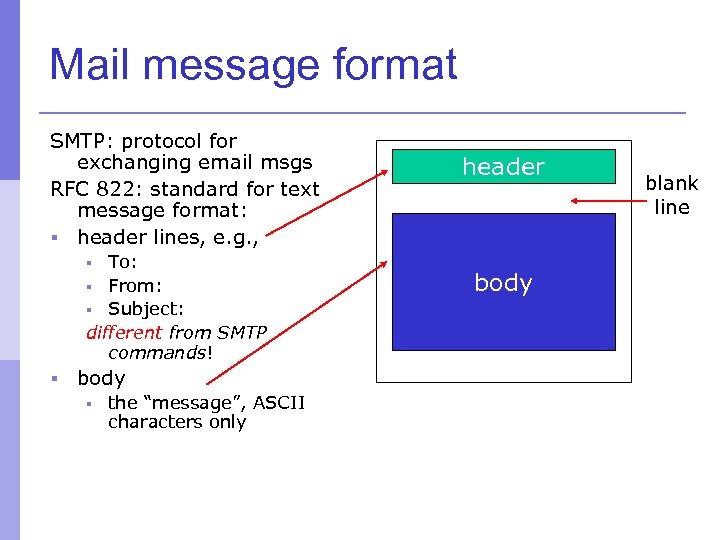 Mail message format

SMTP: protocol for exchanging email msgs
RFC 822: standard for text message format:
▪ header lines, e.g.,
  ▪ To:
  ▪ From:
  ▪ Subject:
  different from SMTP commands!
▪ body
  ▪ the “message”, ASCII characters only

header
blank line
body